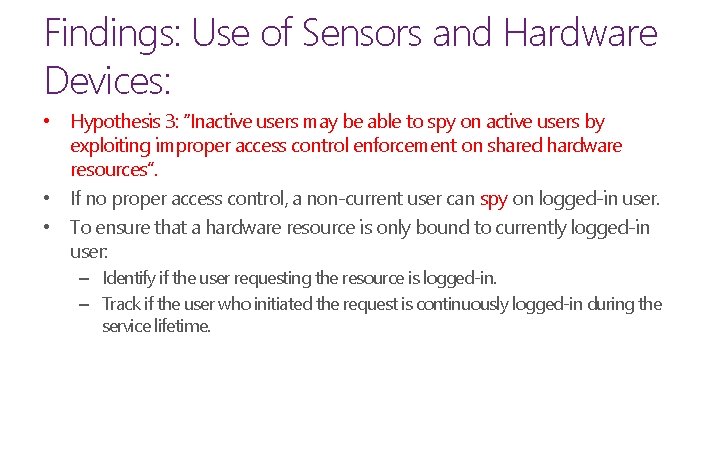 Findings: Use of Sensors and Hardware Devices:

• Hypothesis 3: "Inactive users may be able to spy on active users by exploiting improper access control enforcement on shared hardware resources".

• If no proper access control, a non-current user can spy on logged-in user.

• To ensure that a hardware resource is only bound to currently logged-in user:

– Identify if the user requesting the resource is logged-in.

– Track if the user who initiated the request is continuously logged-in during the service lifetime.